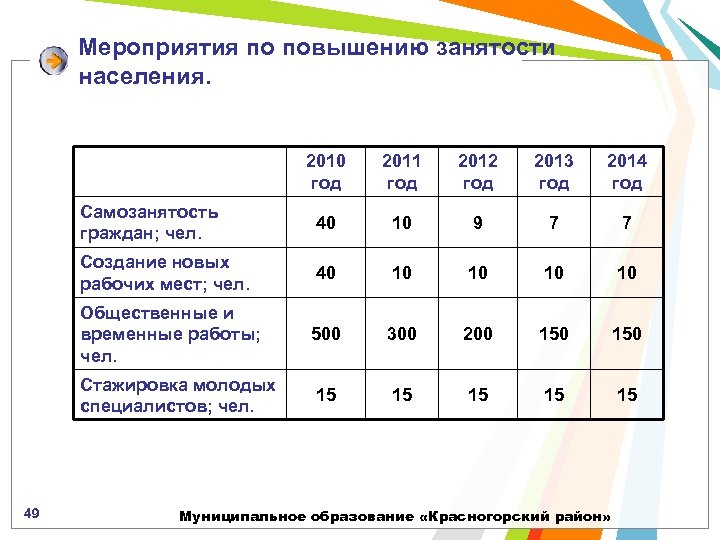 Мероприятия по повышению занятости населения.

| | 2010 год | 2011 год | 2012 год | 2013 год | 2014 год |
|---|---|---|---|---|---|
| Самозанятость граждан; чел. | 40 | 10 | 9 | 7 | 7 |
| Создание новых рабочих мест; чел. | 40 | 10 | 10 | 10 | 10 |
| Общественные и временные работы; чел. | 500 | 300 | 200 | 150 | 150 |
| Стажировка молодых специалистов; чел. | 15 | 15 | 15 | 15 | 15 |

49

Муниципальное образование «Красногорский район»